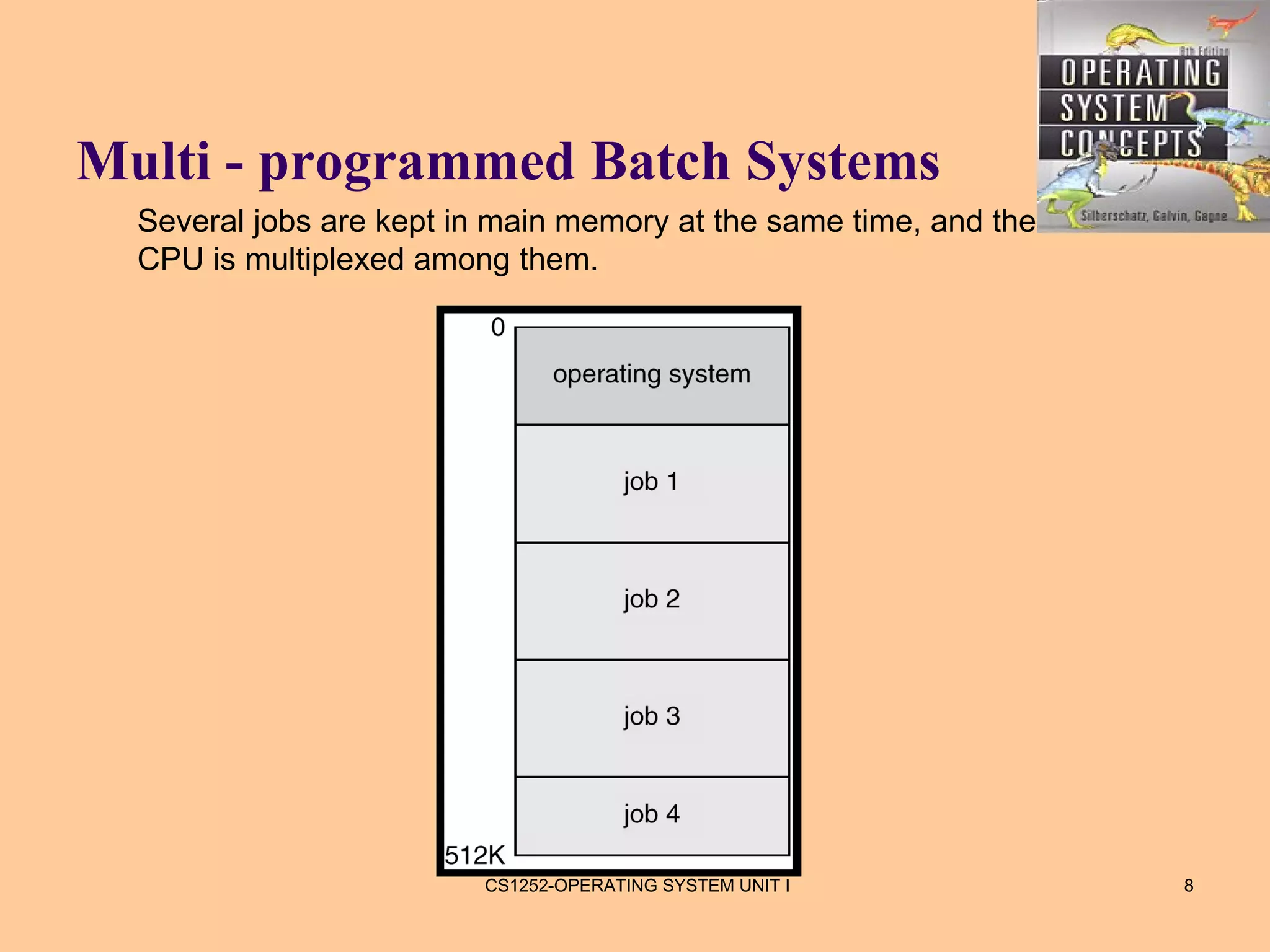 8th Edition
OPERATING
SYSTEM
CONCEPTS
Silberschatz, Galvin, Gagne

Multi - programmed Batch Systems

Several jobs are kept in main memory at the same time, and the CPU is multiplexed among them.

0
operating system
job 1
job 2
job 3
job 4
512K

CS1252-OPERATING SYSTEM UNIT I

8